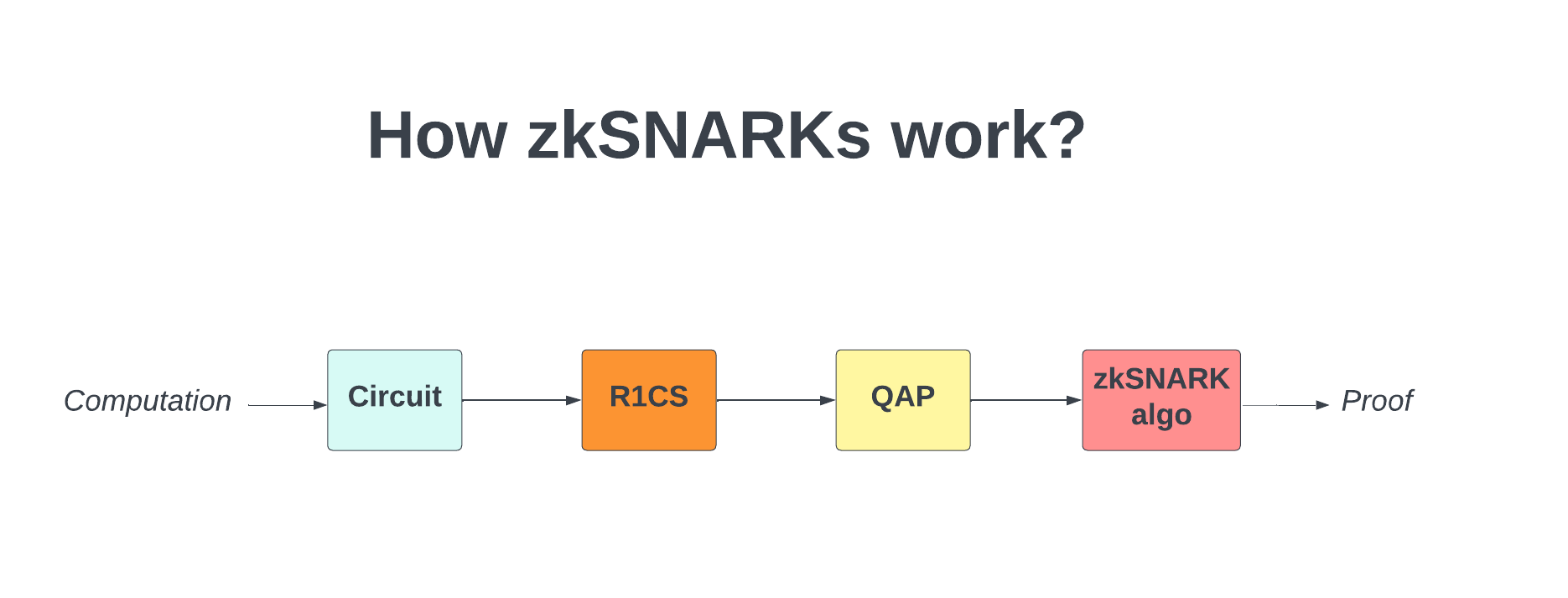 How zkSNARKs work?

Computation

Circuit

R1CS

QAP

zkSNARK algo

Proof